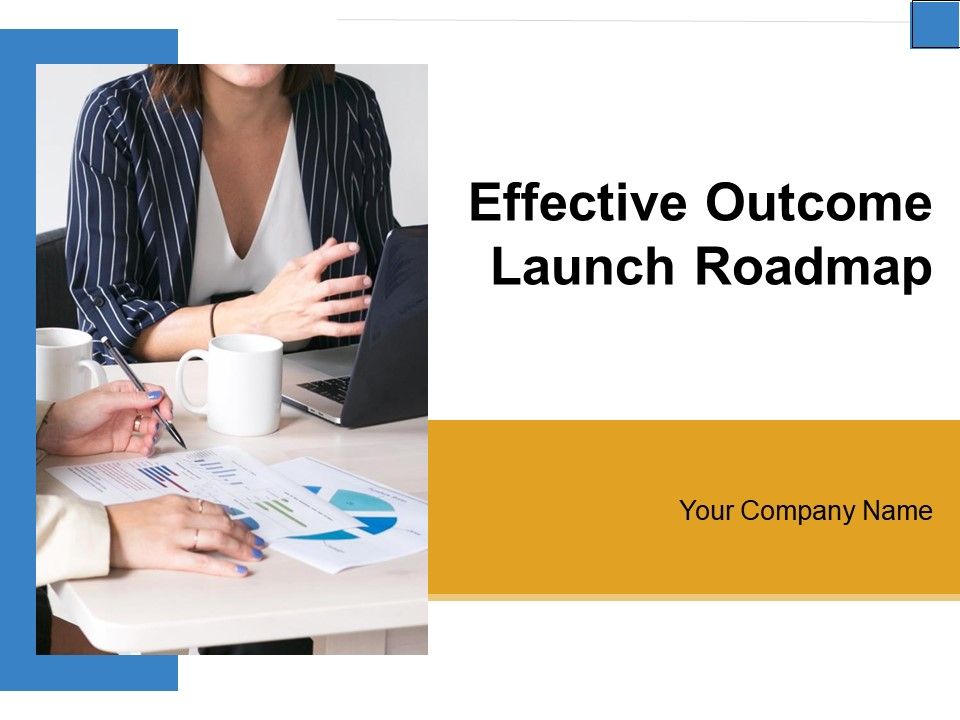 Effective Outcome Launch Roadmap

Your Company Name